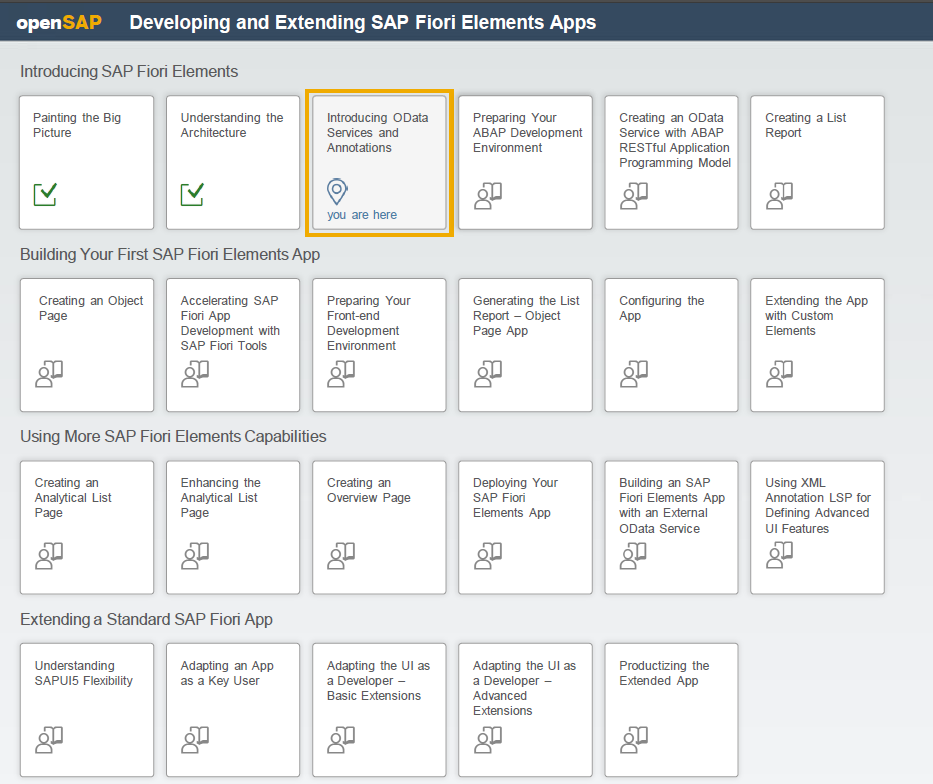 openSAP Developing and Extending SAP Fiori Elements Apps

Introducing SAP Fiori Elements

Painting the Big Picture

Understanding the Architecture

Introducing OData Services and Annotations

you are here

Preparing Your ABAP Development Environment

Creating an OData Service with ABAP RESTful Application Programming Model

Creating a List Report

Building Your First SAP Fiori Elements App

Creating an Object Page

Accelerating SAP Fiori App Development with SAP Fiori Tools

Preparing Your Front-end Development Environment

Generating the List Report – Object Page App

Configuring the App

Extending the App with Custom Elements

Using More SAP Fiori Elements Capabilities

Creating an Analytical List Page

Enhancing the Analytical List Page

Creating an Overview Page

Deploying Your SAP Fiori Elements App

Building an SAP Fiori Elements App with an External OData Service

Using XML Annotation LSP for Defining Advanced UI Features

Extending a Standard SAP Fiori App

Understanding SAPUI5 Flexibility

Adapting an App as a Key User

Adapting the UI as a Developer – Basic Extensions

Adapting the UI as a Developer – Advanced Extensions

Productizing the Extended App